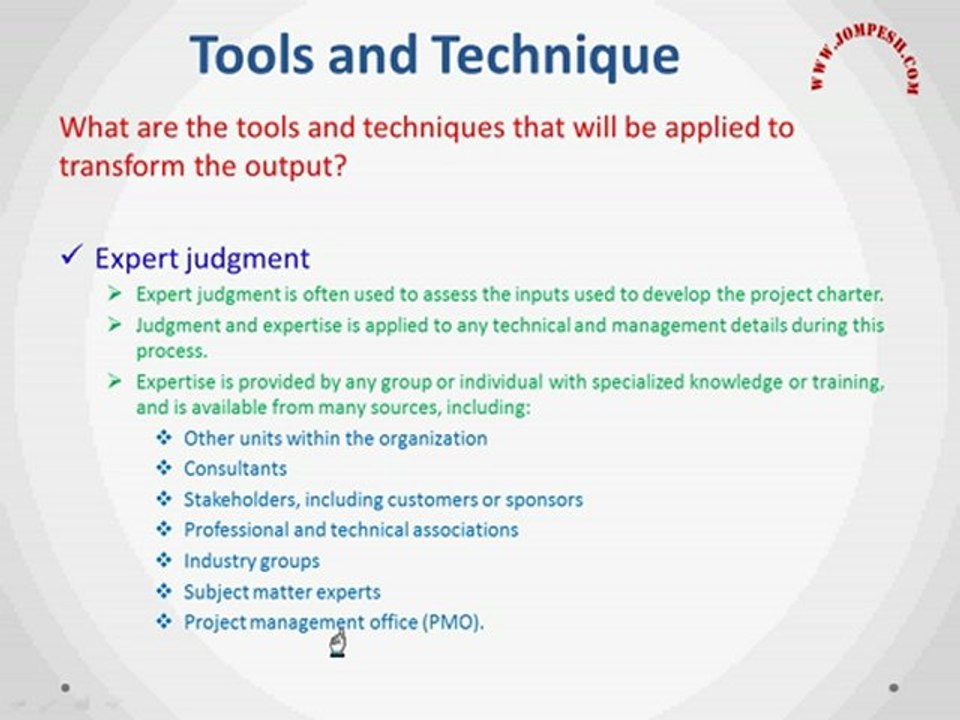 Tools and Technique

WWW.JOMPESH.COM

What are the tools and techniques that will be applied to transform the output?

✓ Expert judgment

➢ Expert judgment is often used to assess the inputs used to develop the project charter.

➢ Judgment and expertise is applied to any technical and management details during this process.

➢ Expertise is provided by any group or individual with specialized knowledge or training, and is available from many sources, including:

❖ Other units within the organization
❖ Consultants
❖ Stakeholders, including customers or sponsors
❖ Professional and technical associations
❖ Industry groups
❖ Subject matter experts
❖ Project management office (PMO).